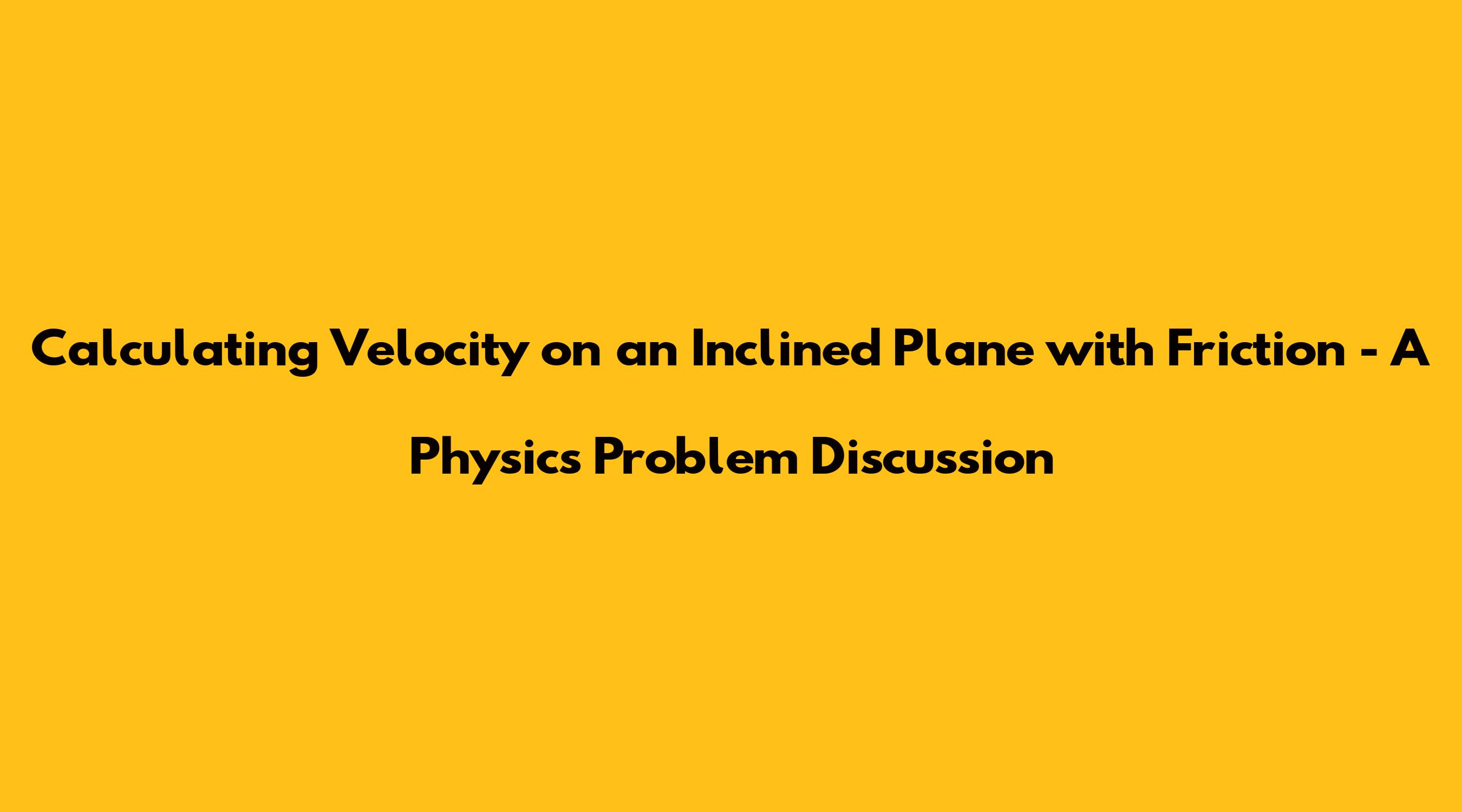 Calculating Velocity on an Inclined Plane with Friction - A Physics Problem Discussion